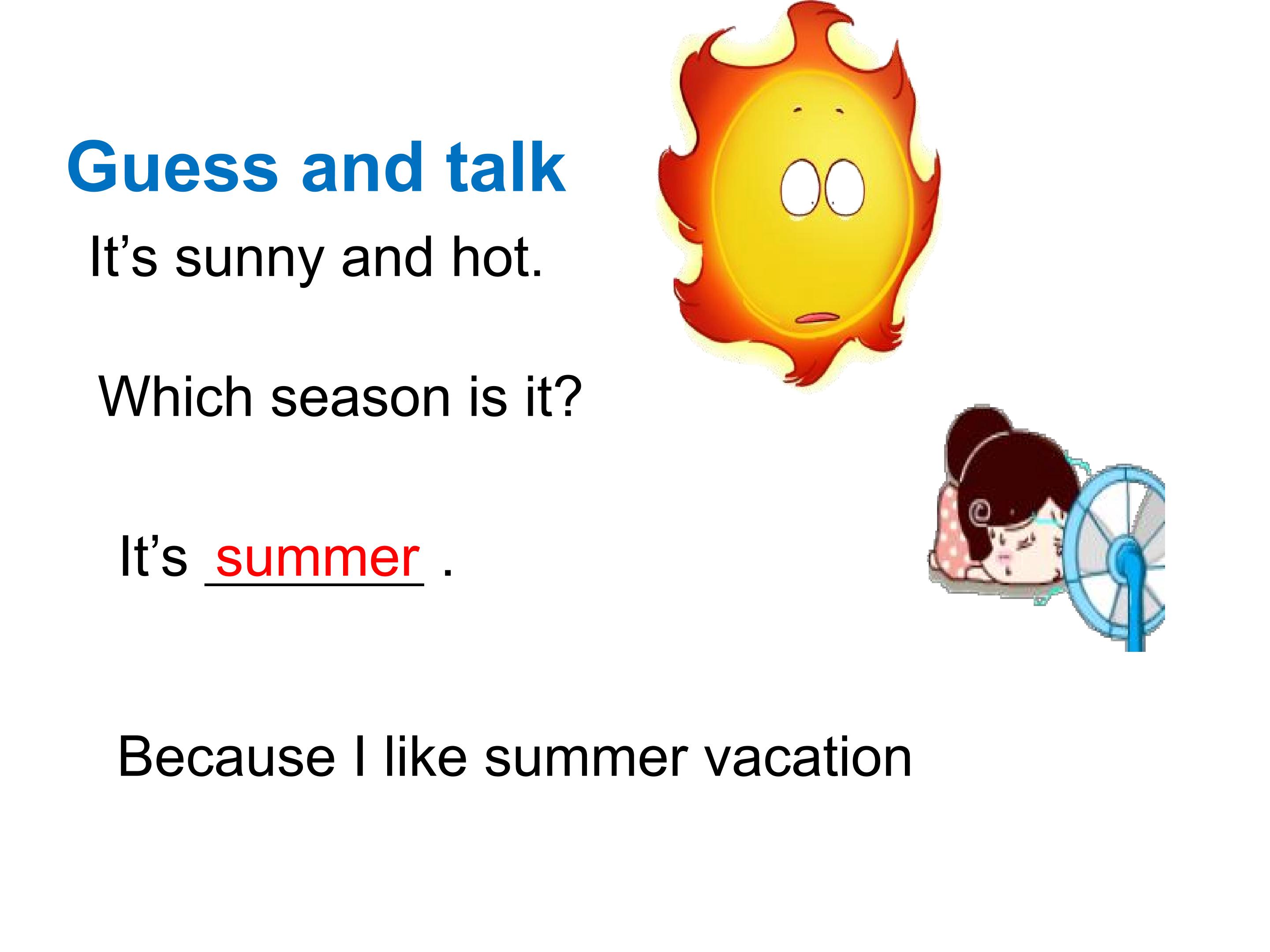 Guess and talk

It's sunny and hot.

Which season is it?

It's summer .

Because I like summer vacation